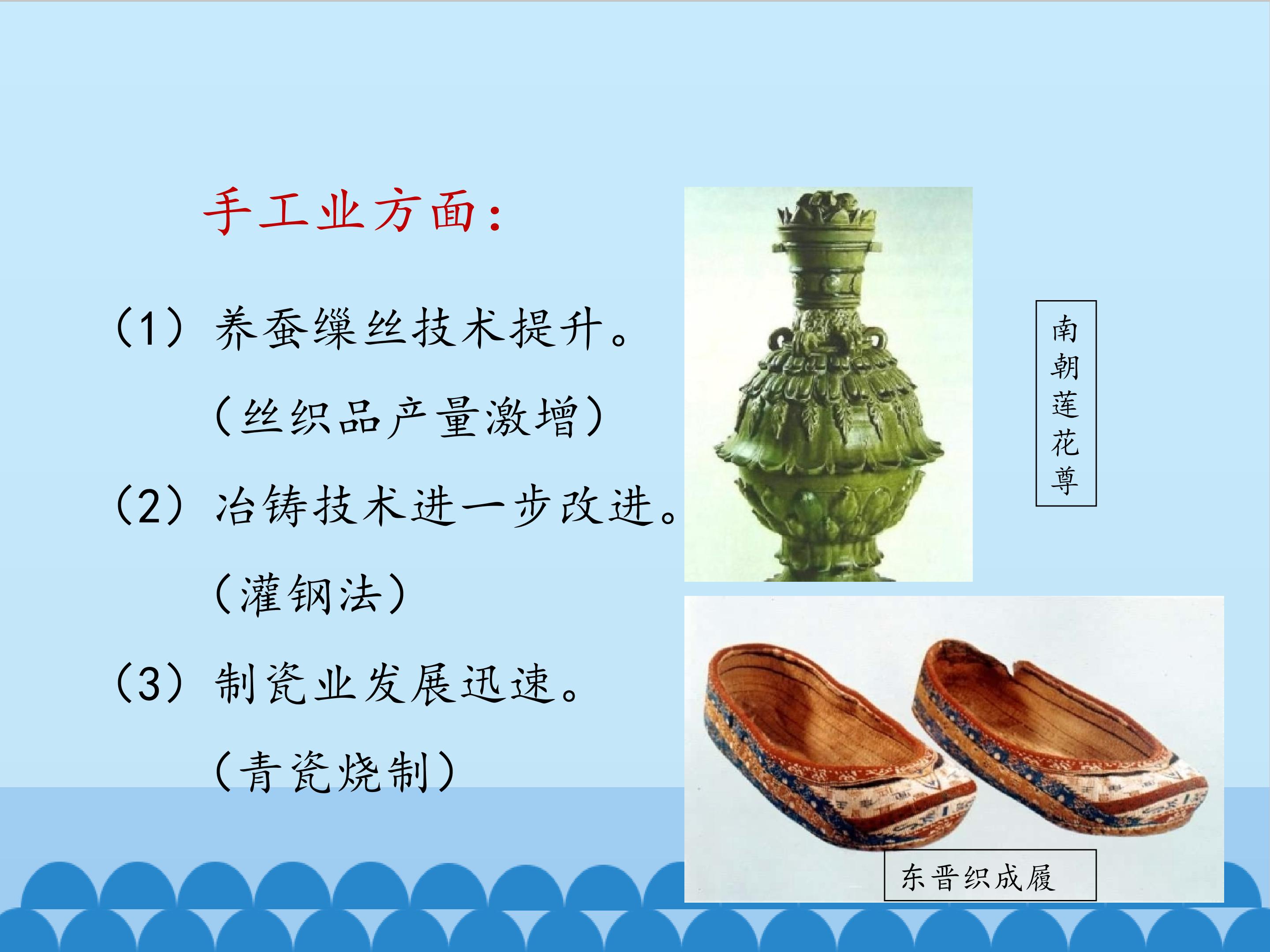 手工业方面：

（1）养蚕缫丝技术提升。

（丝织品产量激增）

（2）冶铸技术进一步改进。

（灌钢法）

（3）制瓷业发展迅速。

（青瓷烧制）

南朝莲花尊

东晋织成履